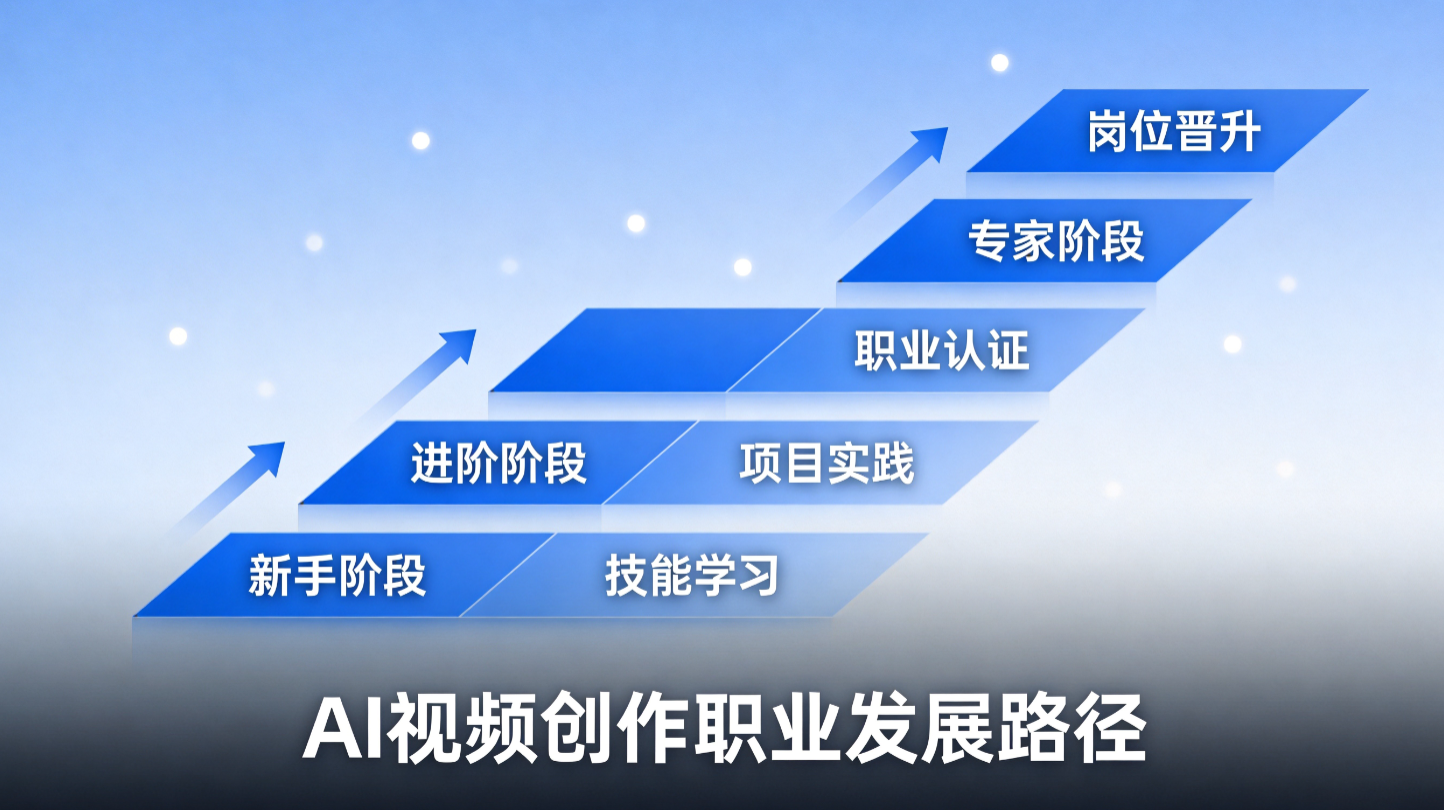 岗位晋升

专家阶段

职业认证

进阶阶段

项目实践

新手阶段

技能学习

AI视频创作职业发展路径